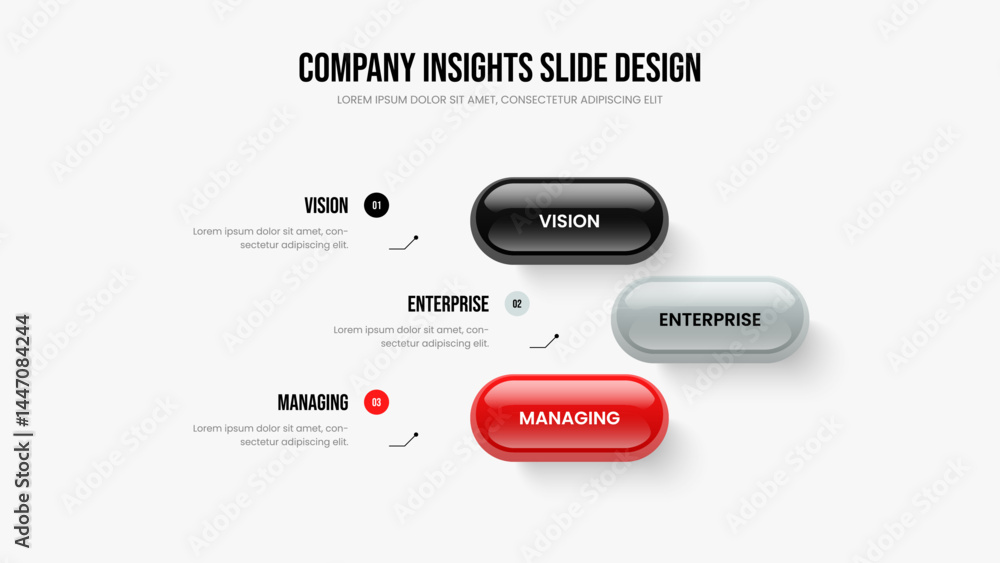 COMPANY INSIGHTS SLIDE DESIGN

LOREM IPSUM DOLOR SIT AMET, CONSECTETUR ADIPISCING ELIT

VISION 01

Lorem ipsum dolor sit amet, consectetur adipiscing elit.

VISION

ENTERPRISE 02

Lorem ipsum dolor sit amet, consectetur adipiscing elit.

ENTERPRISE

MANAGING 03

Lorem ipsum dolor sit amet, consectetur adipiscing elit.

MANAGING

Adobe Stock | #1447084244